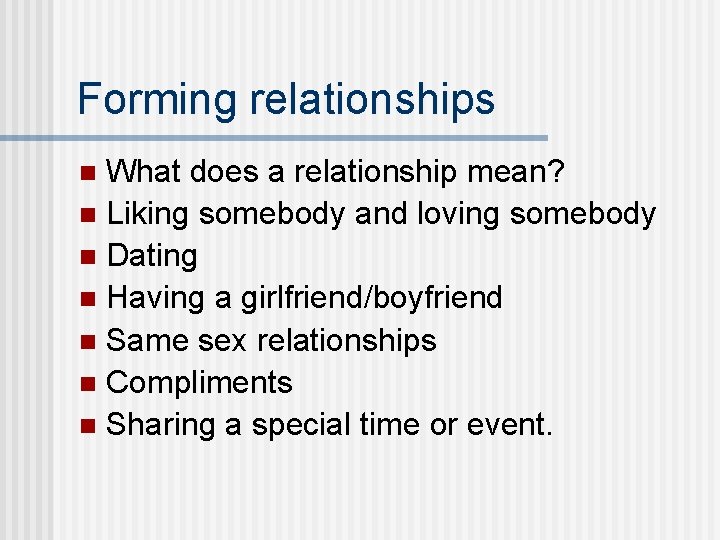 Forming relationships

- What does a relationship mean?
- Liking somebody and loving somebody
- Dating
- Having a girlfriend/boyfriend
- Same sex relationships
- Compliments
- Sharing a special time or event.